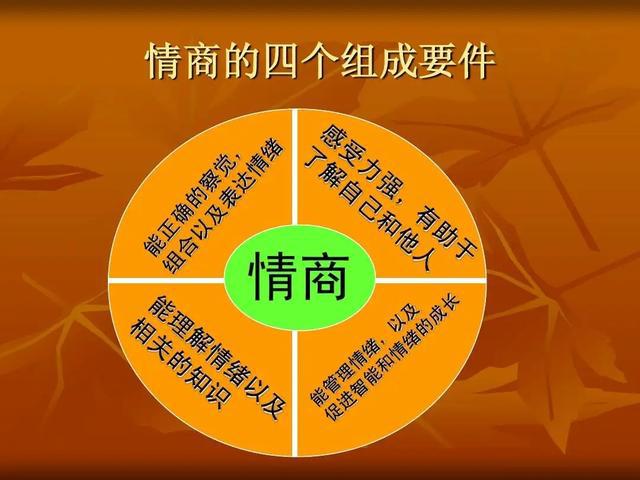 情商的四个组成要件

能正确的察觉，组合以及表达情绪

感受力强，有助于了解自己和他人

情商

能理解情绪以及相关的知识

能管理情绪，以及促进智能和情绪的成长